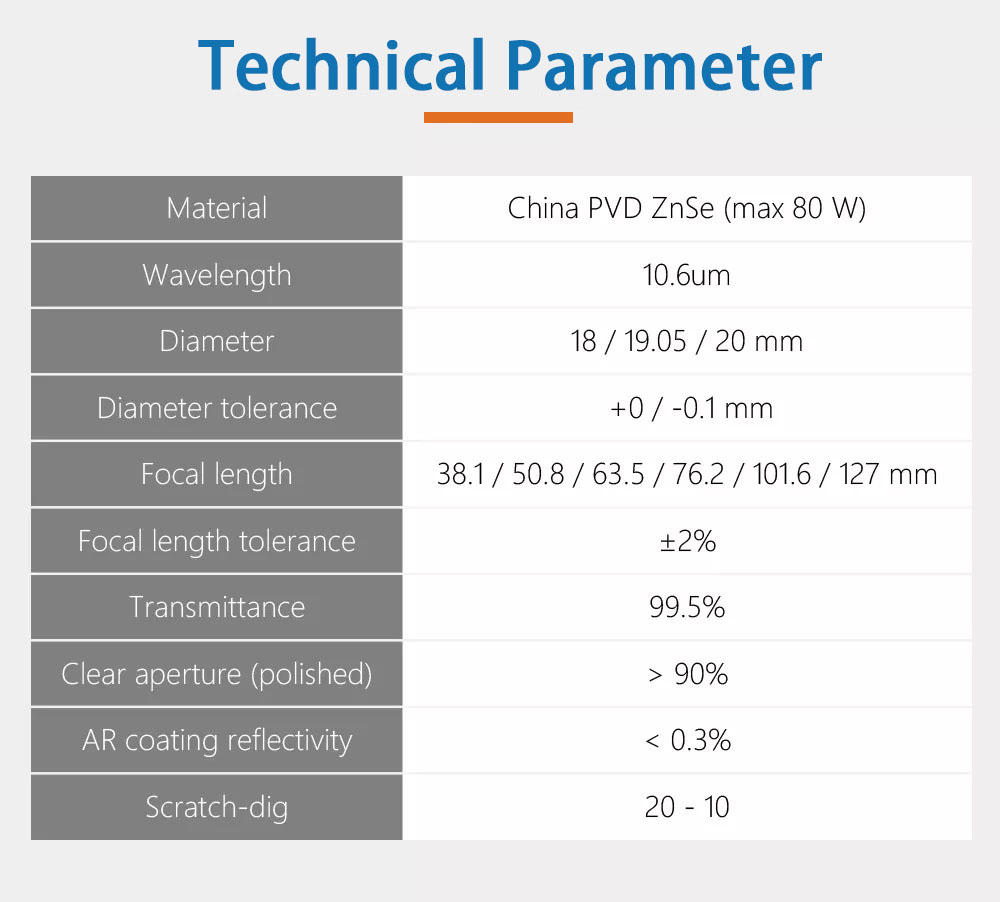 Technical Parameter

| Material | China PVD ZnSe (max 80 W) |
|---|---|
| Wavelength | 10.6um |
| Diameter | 18 / 19.05 / 20 mm |
| Diameter tolerance | +0 / -0.1 mm |
| Focal length | 38.1 / 50.8 / 63.5 / 76.2 / 101.6 / 127 mm |
| Focal length tolerance | ±2% |
| Transmittance | 99.5% |
| Clear aperture (polished) | > 90% |
| AR coating reflectivity | < 0.3% |
| Scratch-dig | 20 - 10 |